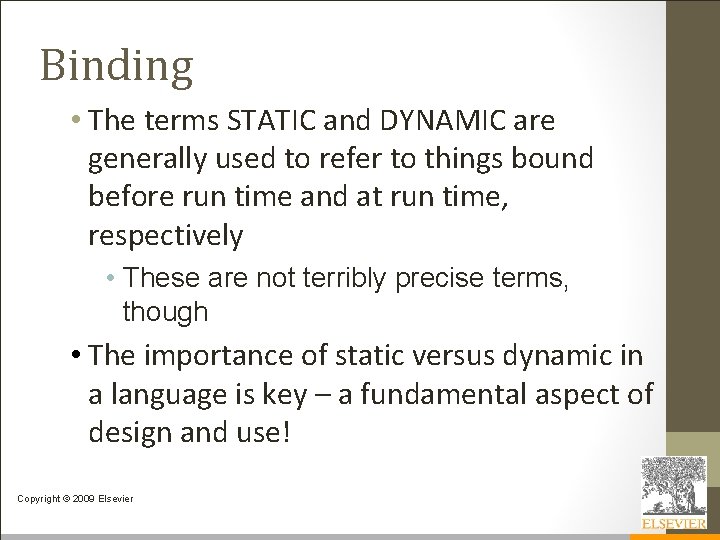 Binding

• The terms STATIC and DYNAMIC are generally used to refer to things bound before run time and at run time, respectively

• These are not terribly precise terms, though

• The importance of static versus dynamic in a language is key – a fundamental aspect of design and use!

Copyright © 2009 Elsevier

ELSEVIER